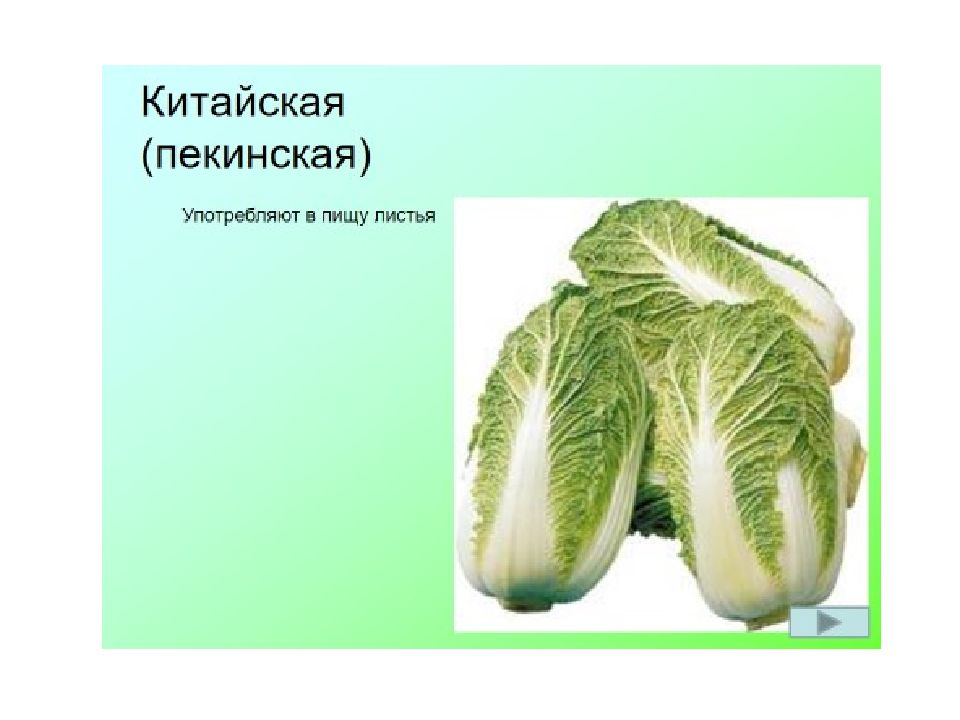 Китайская (пекинская)

Употребляют в пищу листья